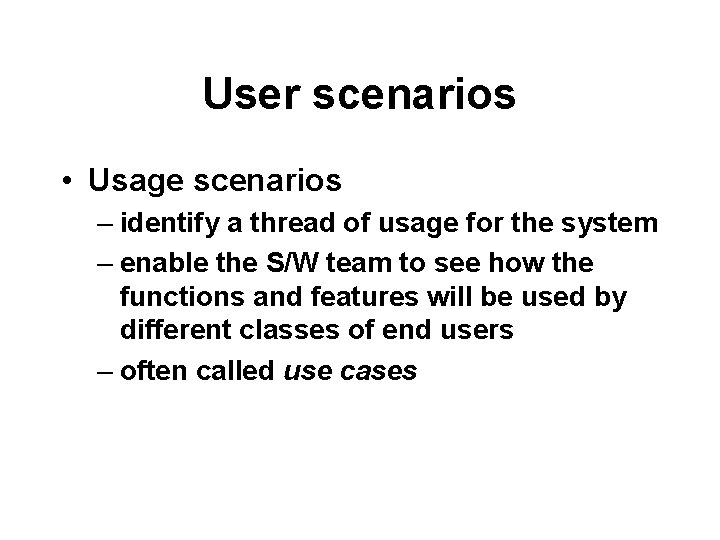 User scenarios

• Usage scenarios
– identify a thread of usage for the system
– enable the S/W team to see how the functions and features will be used by different classes of end users
– often called use cases